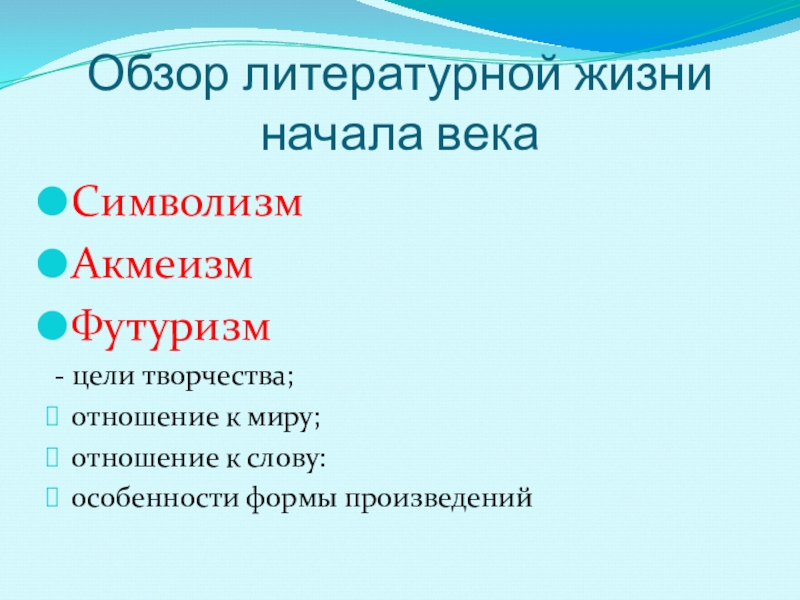 Обзор литературной жизни начала века

Символизм

Акмеизм

Футуризм

- цели творчества;

отношение к миру;

отношение к слову:

особенности формы произведений